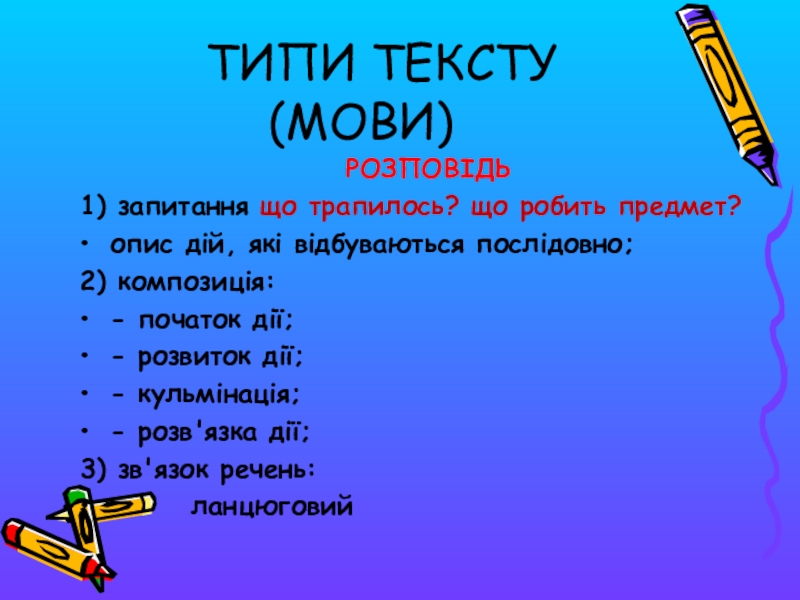 ТИПИ ТЕКСТУ (МОВИ)

РОЗПОВІДЬ

1) запитання що трапилось? що робить предмет?

• опис дій, які відбуваються послідовно;

2) композиція:

• - початок дії;

• - розвиток дії;

• - кульмінація;

• - розв'язка дії;

3) зв'язок речень:

ланцюговий